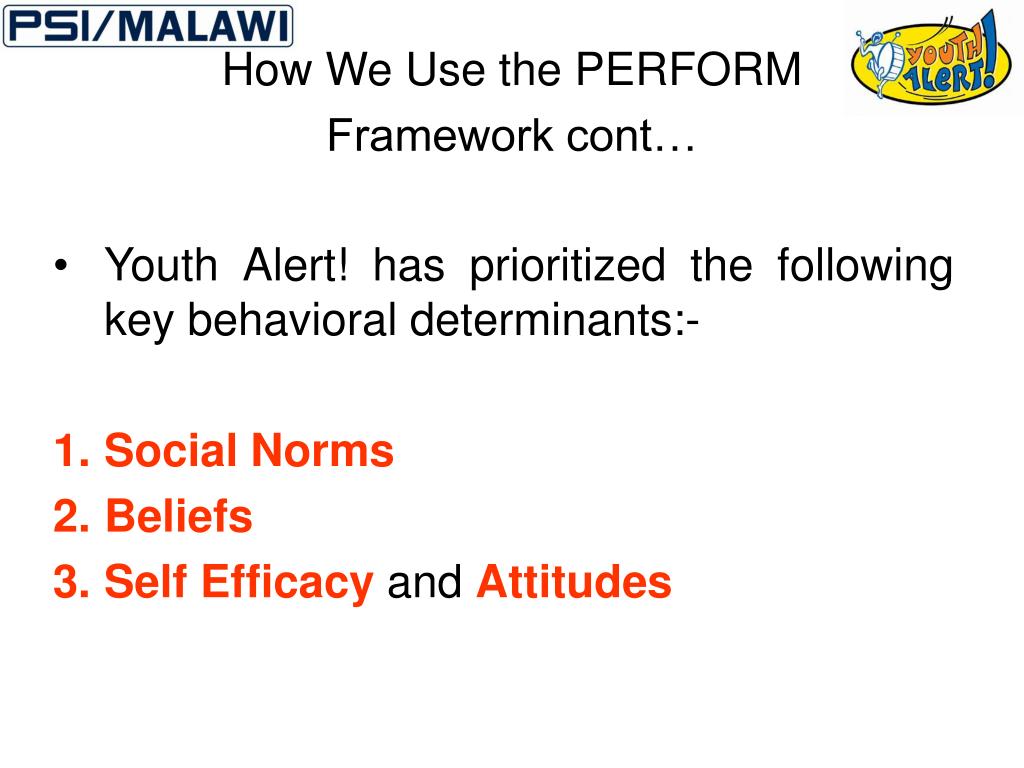 PSI/MALAWI

YOUTH ALERT!

How We Use the PERFORM Framework cont…

• Youth Alert! has prioritized the following key behavioral determinants:-

1. Social Norms
2. Beliefs
3. Self Efficacy and Attitudes